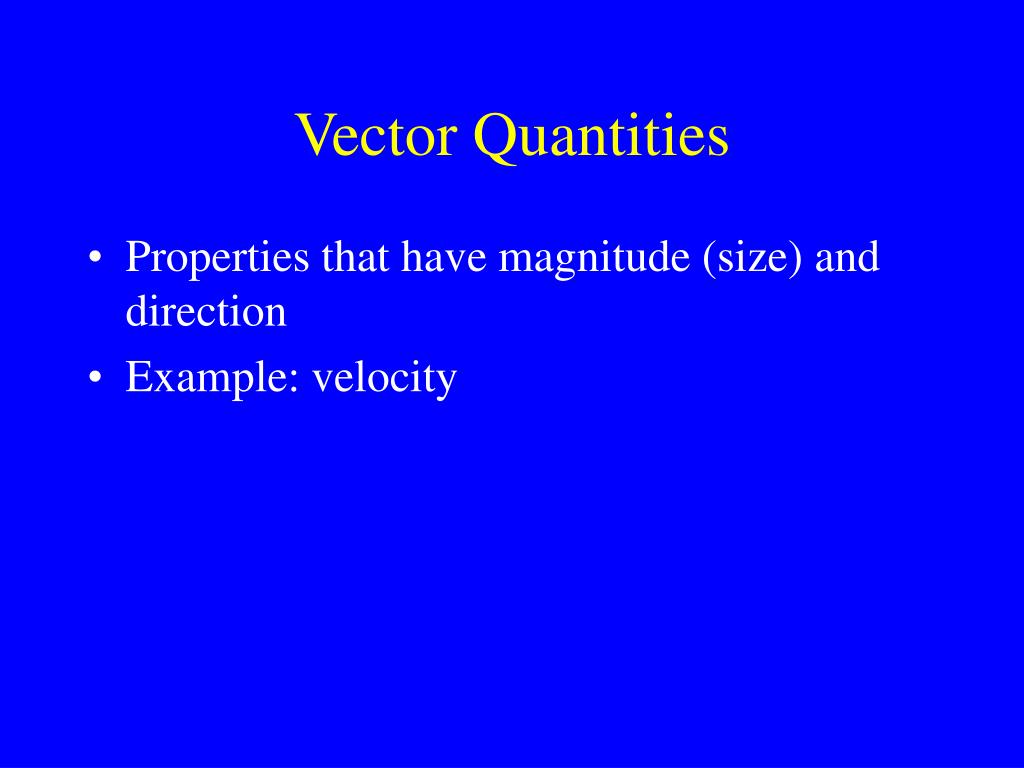 Vector Quantities

• Properties that have magnitude (size) and direction
• Example: velocity